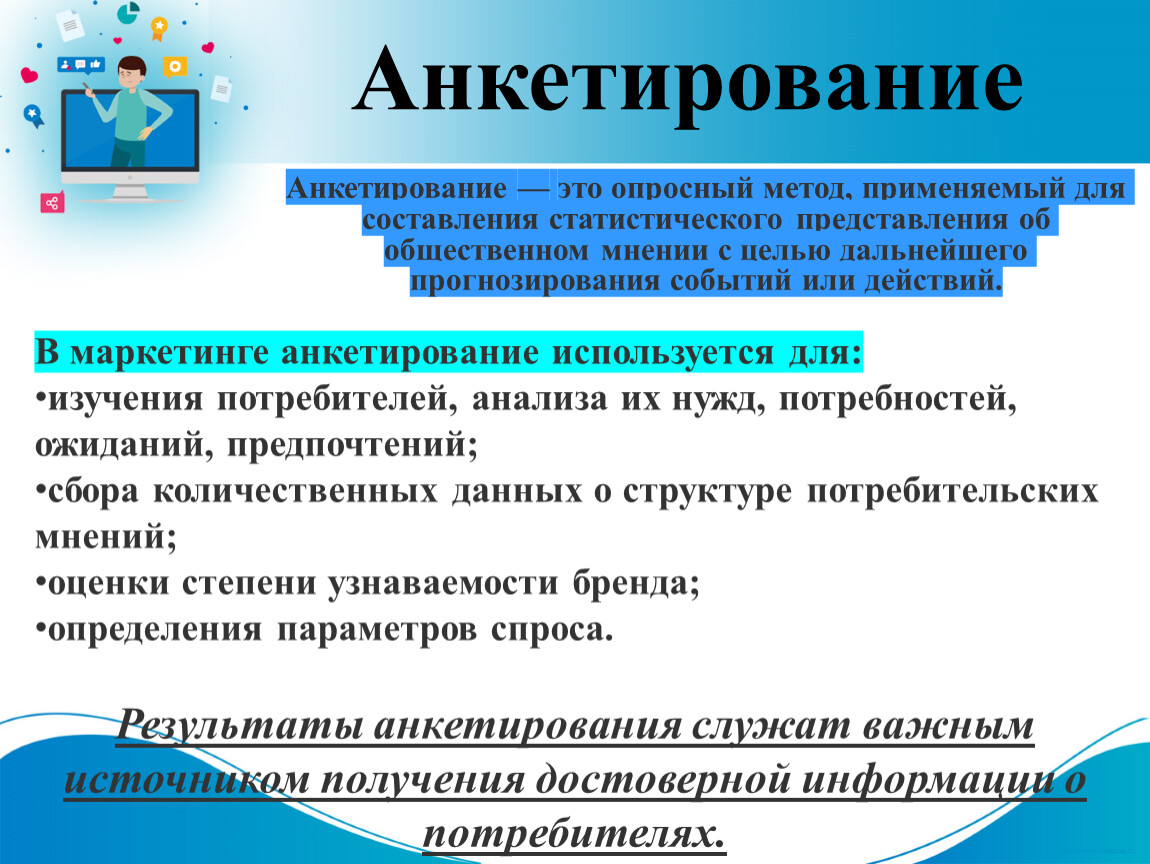 Анкетирование

Анкетирование — это опросный метод, применяемый для составления статистического представления об общественном мнении с целью дальнейшего прогнозирования событий или действий.

В маркетинге анкетирование используется для:
•изучения потребителей, анализа их нужд, потребностей, ожиданий, предпочтений;
•сбора количественных данных о структуре потребительских мнений;
•оценки степени узнаваемости бренда;
•определения параметров спроса.

Результаты анкетирования служат важным источником получения достоверной информации о потребителях.